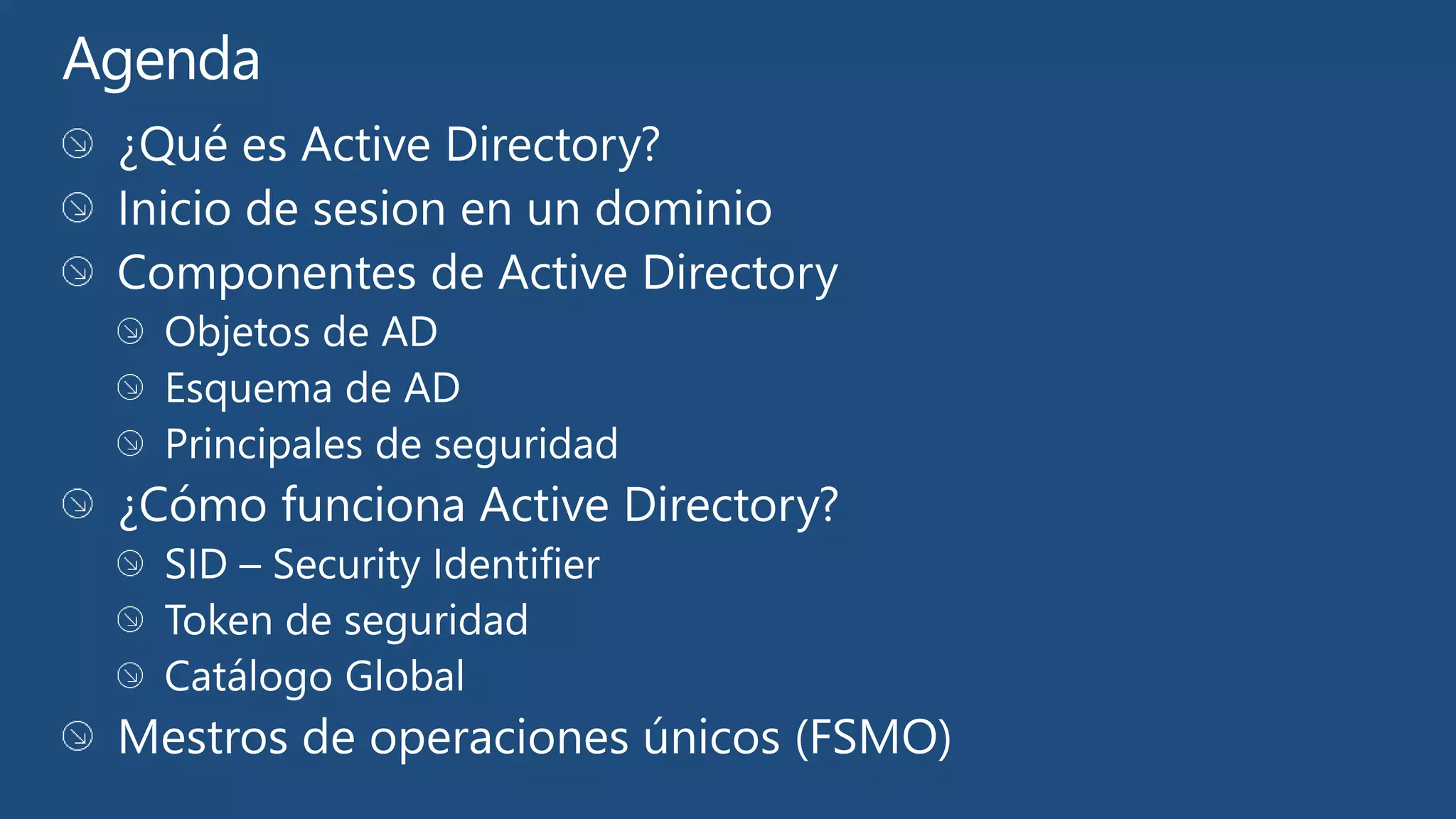 Agenda

¿Qué es Active Directory?

Inicio de sesion en un dominio

Componentes de Active Directory

Objetos de AD

Esquema de AD

Principales de seguridad

¿Cómo funciona Active Directory?

SID – Security Identifier

Token de seguridad

Catálogo Global

Mestros de operaciones únicos (FSMO)